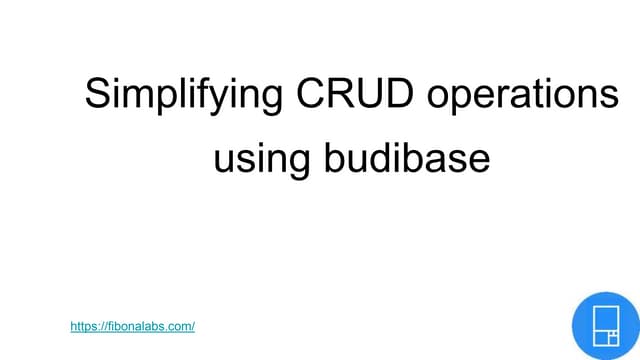 Simplifying CRUD operations using budibase

https://fibonalabs.com/